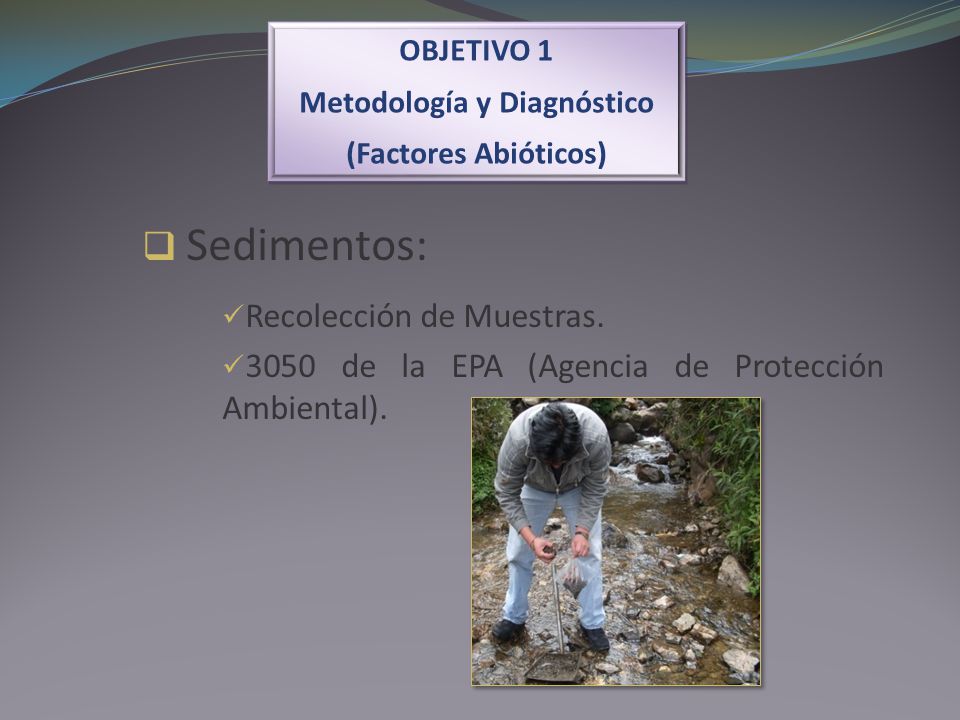 OBJETIVO 1
Metodología y Diagnóstico
(Factores Abióticos)

❑ Sedimentos:

✓Recolección de Muestras.

✓3050 de la EPA (Agencia de Protección Ambiental).